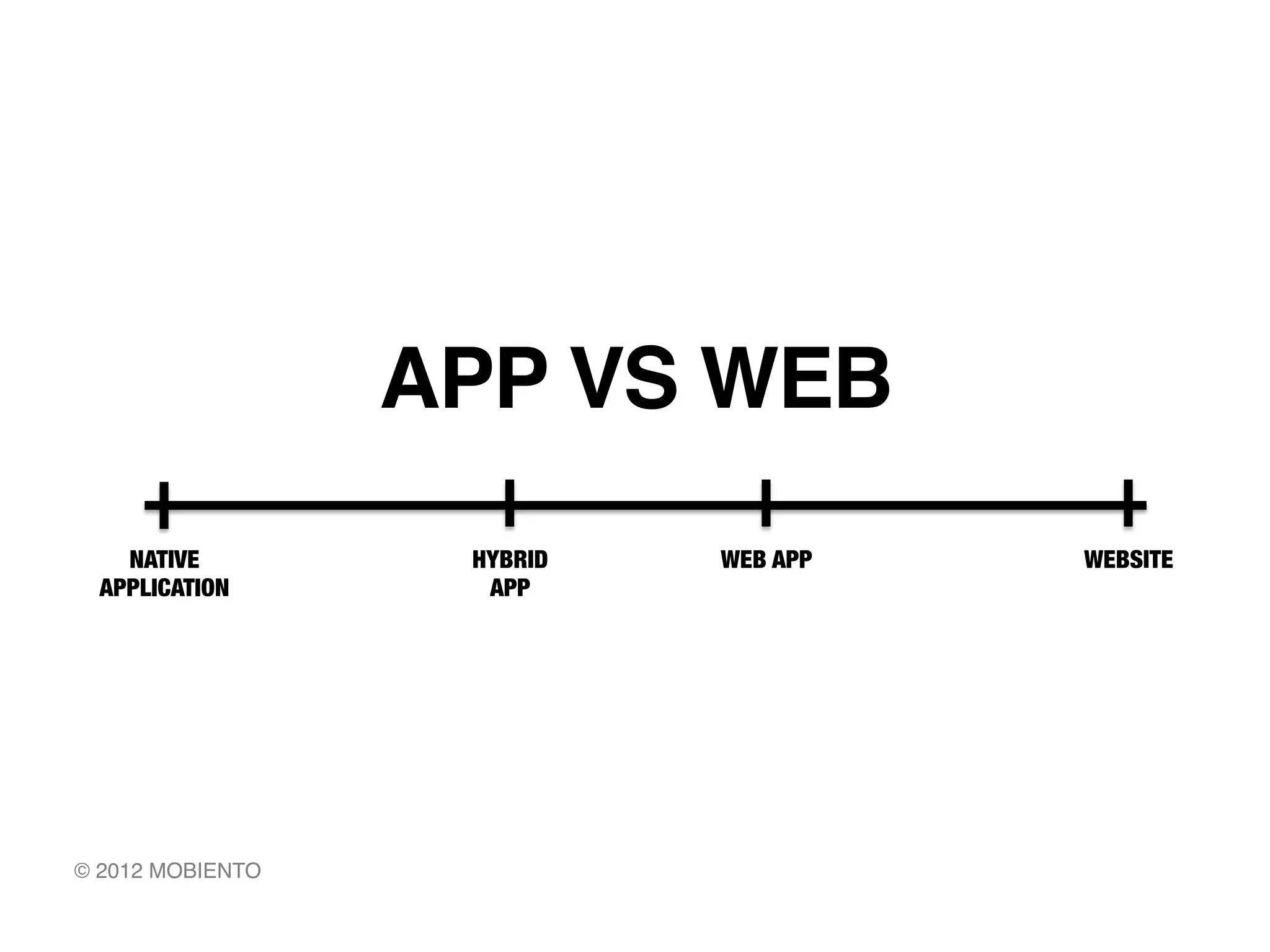 APP VS WEB

NATIVE APPLICATION

HYBRID APP

WEB APP

WEBSITE

© 2012 MOBIENTO